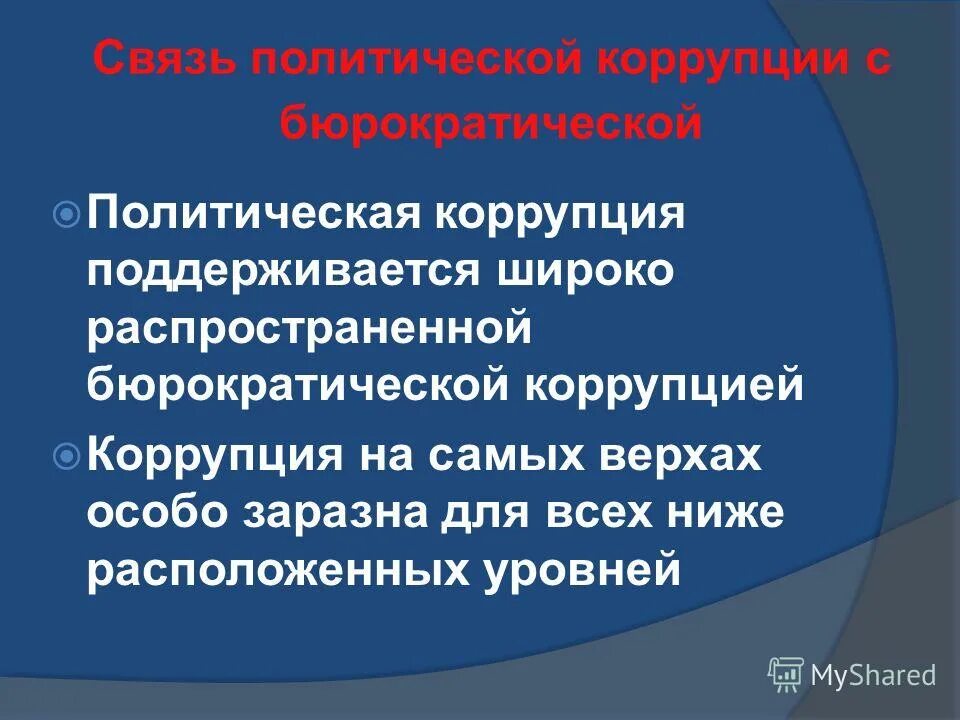 Связь политической коррупции с бюрократической

Политическая коррупция поддерживается широко распространенной бюрократической коррупцией

Коррупция на самых верхах особо заразна для всех ниже расположенных уровней

MyShared